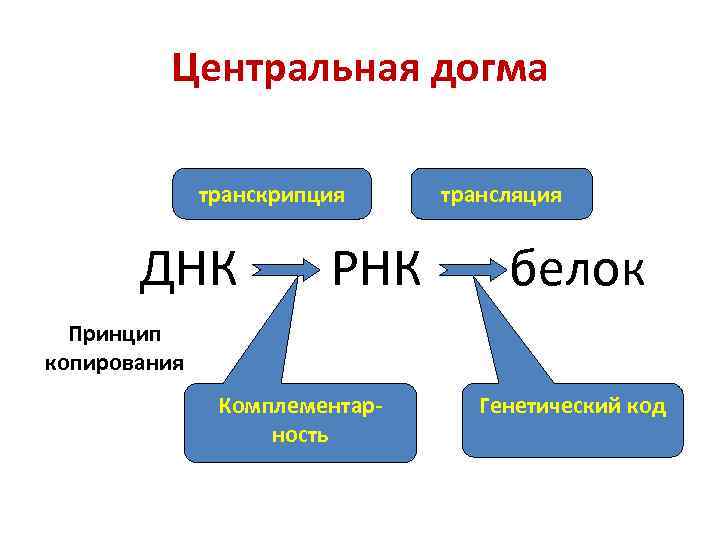 Центральная догма

транскрипция

трансляция

ДНК РНК белок

Принцип копирования

Комплементарность

Генетический код